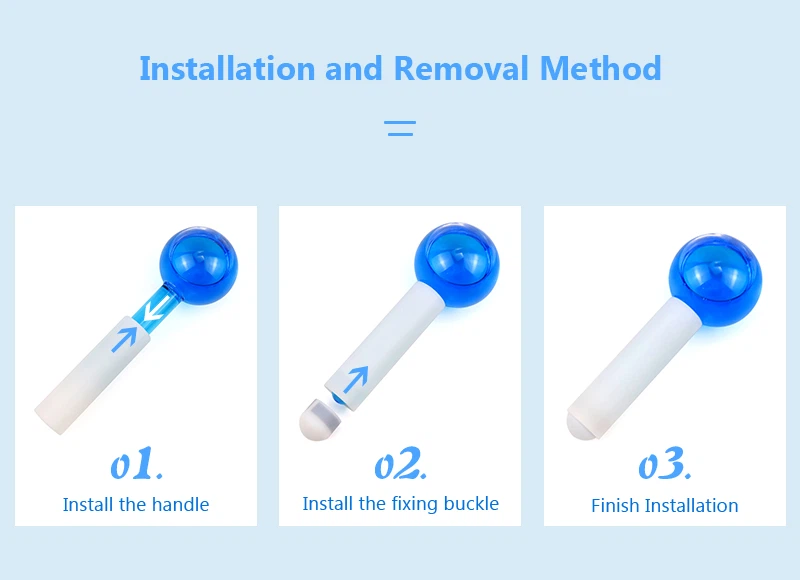 Installation and Removal Method

01.
Install the handle

02.
Install the fixing buckle

03.
Finish Installation